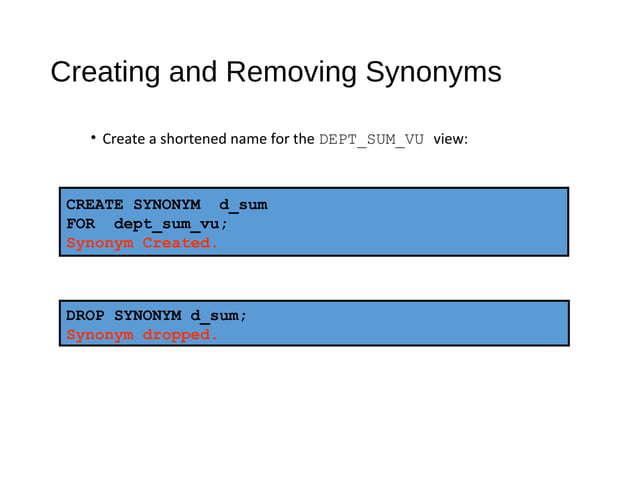 Creating and Removing Synonyms

• Create a shortened name for the DEPT_SUM_VU view:

CREATE SYNONYM d_sum
FOR dept_sum_vu;
Synonym Created.

DROP SYNONYM d_sum;
Synonym dropped.